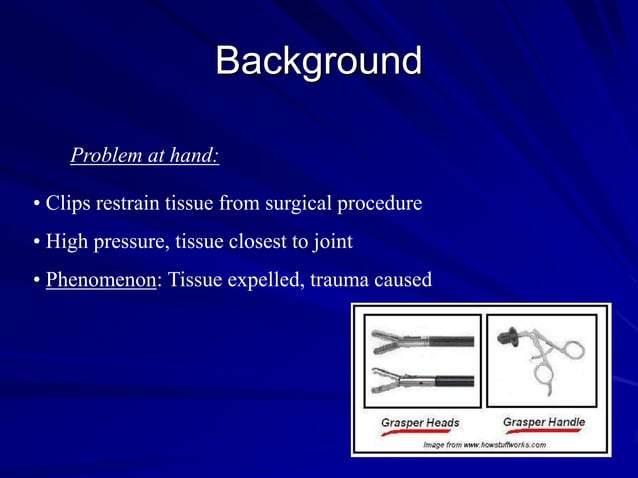 Background

Problem at hand:

• Clips restrain tissue from surgical procedure

• High pressure, tissue closest to joint

• Phenomenon: Tissue expelled, trauma caused

Grasper Heads

Grasper Handle

Image from www.howstuffworks.com